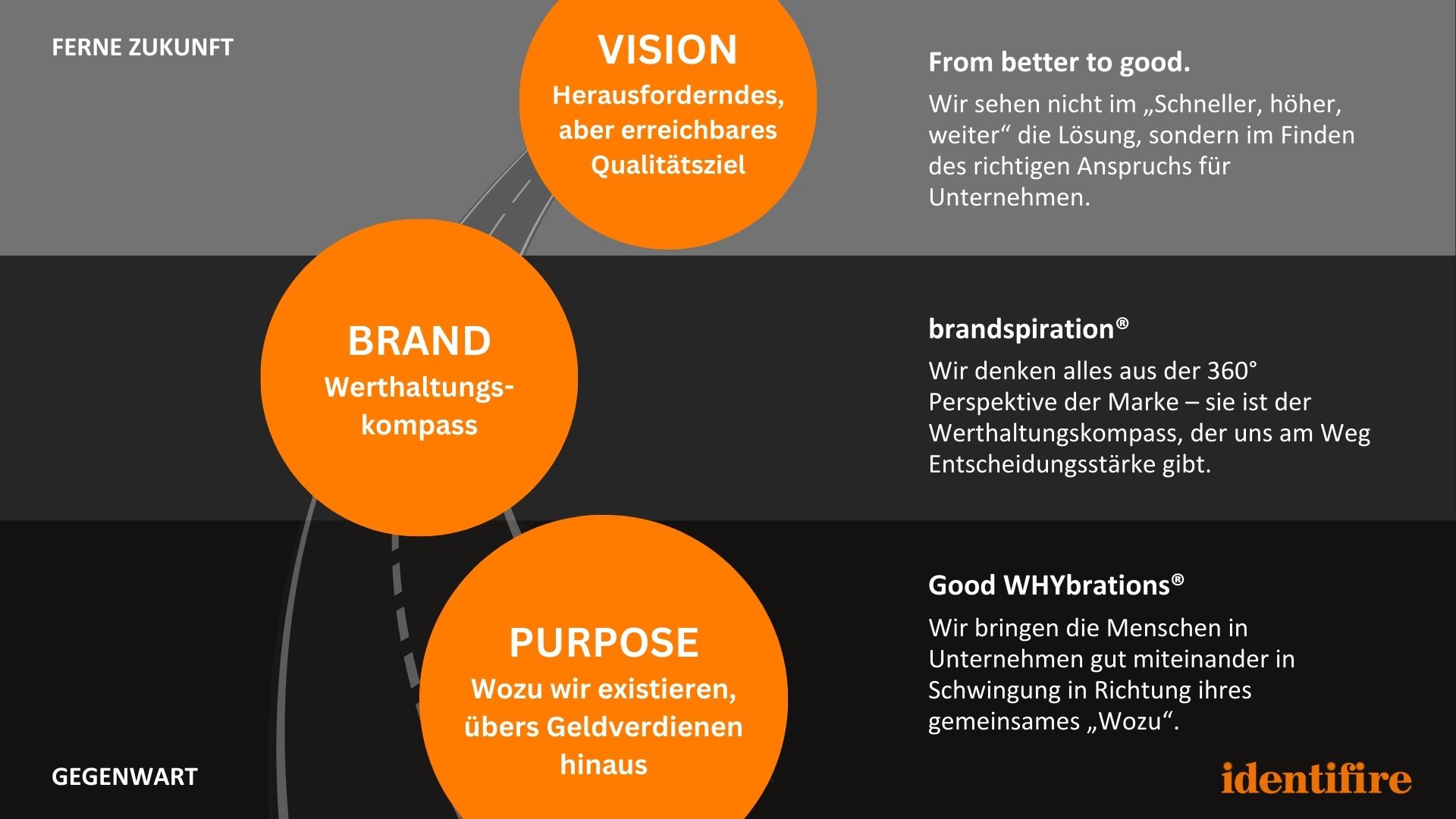 FERNE ZUKUNFT

VISION
Herausforderndes, aber erreichbares Qualitätsziel

From better to good.
Wir sehen nicht im „Schneller, höher, weiter“ die Lösung, sondern im Finden des richtigen Anspruchs für Unternehmen.

BRAND
Werthaltungskompass

brandspiration®
Wir denken alles aus der 360° Perspektive der Marke – sie ist der Werthaltungskompass, der uns am Weg Entscheidungsstärke gibt.

PURPOSE
Wozu wir existieren, übers Geldverdienen hinaus

Good WHYbrations®
Wir bringen die Menschen in Unternehmen gut miteinander in Schwingung in Richtung ihres gemeinsames „Wozu“.

GEGENWART

identifire